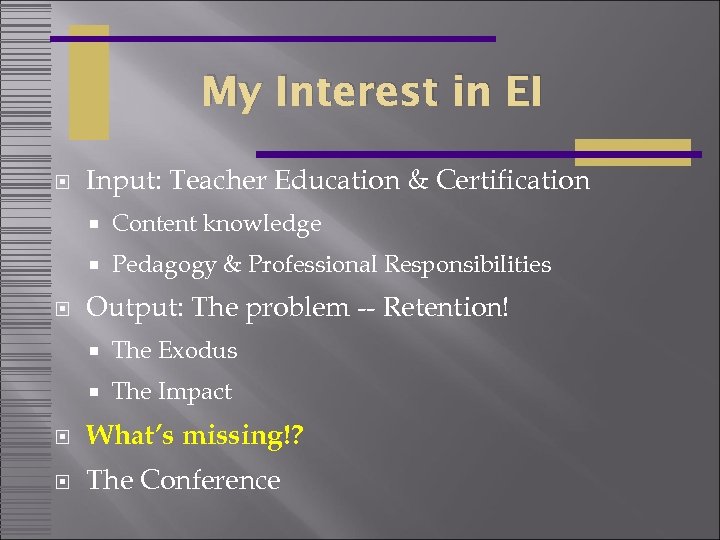 My Interest in EI

Input: Teacher Education & Certification

Content knowledge

Pedagogy & Professional Responsibilities

Output: The problem -- Retention!

The Exodus

The Impact

What's missing!?

The Conference